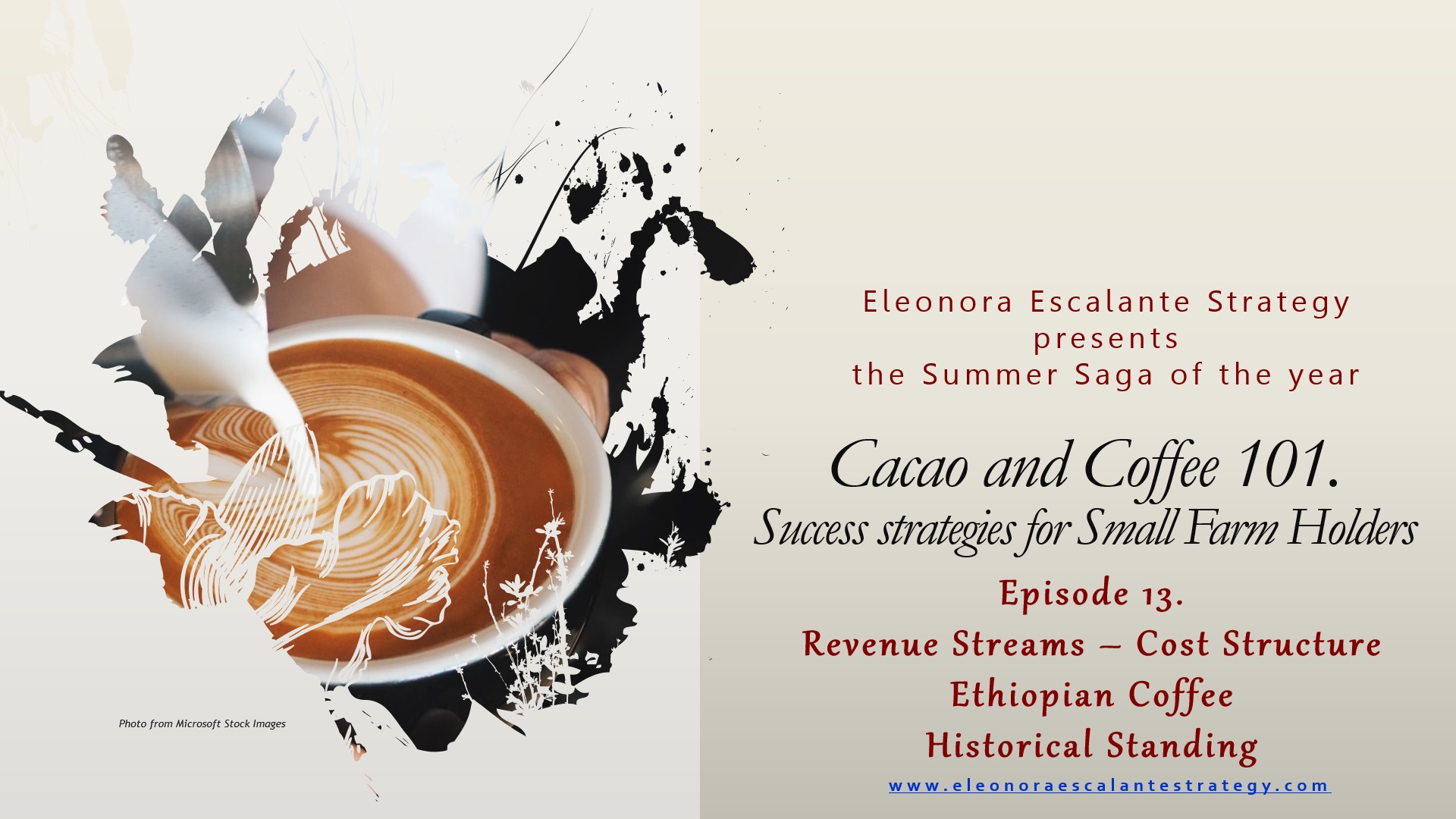 Photo from Microsoft Stock Images

Eleonora Escalante Strategy
presents
the Summer Saga of the year

Cacao and Coffee 101.
Success strategies for Small Farm Holders

Episode 13.
Revenue Streams – Cost Structure
Ethiopian Coffee
Historical Standing

www.eleonoraescalantestrategy.com